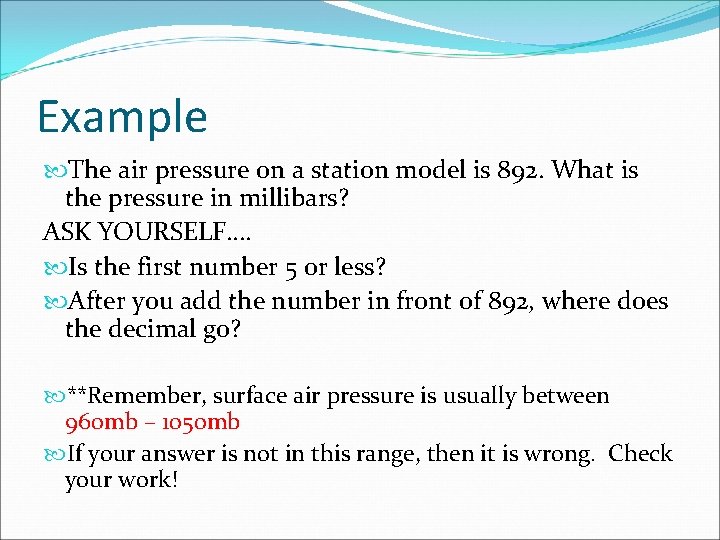 Example

The air pressure on a station model is 892. What is the pressure in millibars?

ASK YOURSELF….

Is the first number 5 or less?

After you add the number in front of 892, where does the decimal go?

**Remember, surface air pressure is usually between 960mb – 1050mb

If your answer is not in this range, then it is wrong. Check your work!